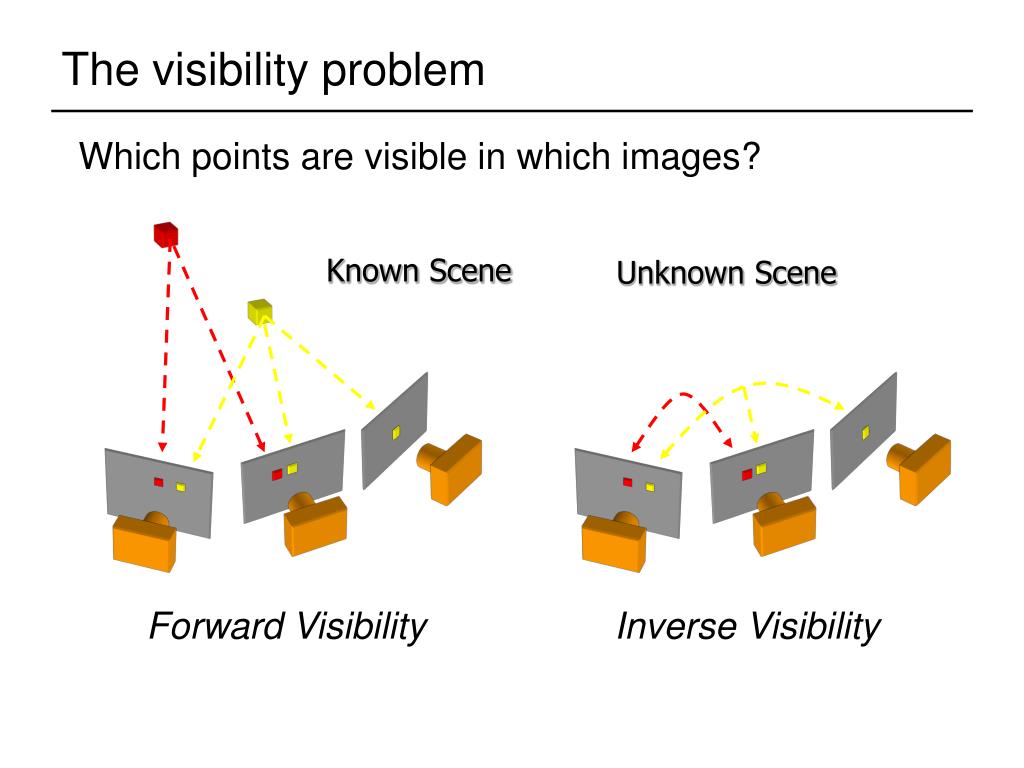 The visibility problem

Which points are visible in which images?

Known Scene

Unknown Scene

Forward Visibility

Inverse Visibility